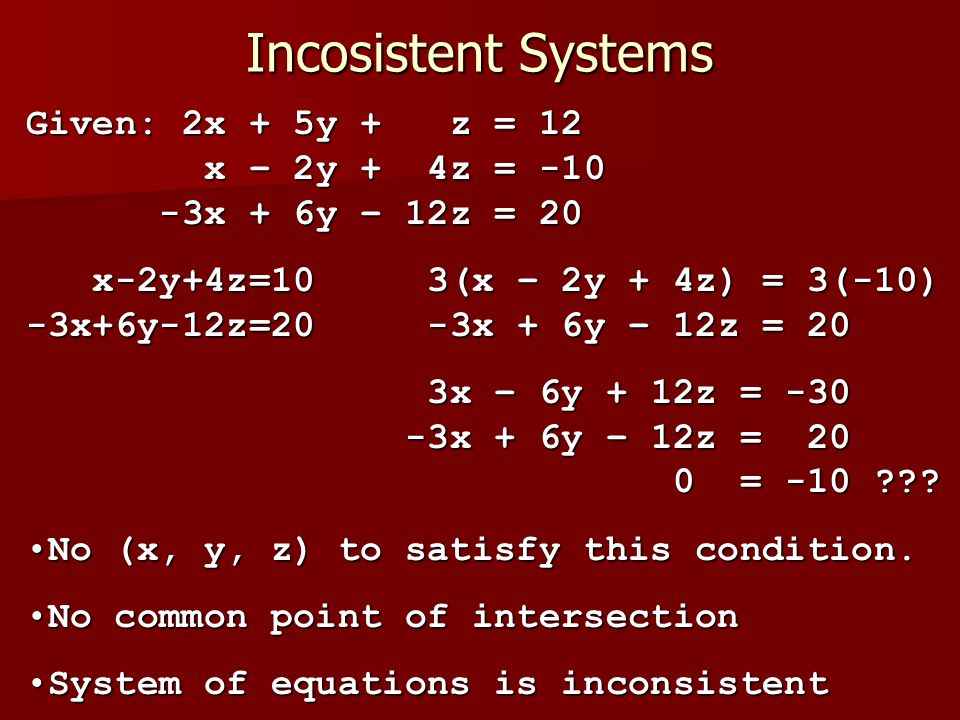 Incosistent Systems

Given: $2x + 5y + z = 12$
$x - 2y + 4z = -10$
$-3x + 6y - 12z = 20$

$x-2y+4z=10$
$-3x+6y-12z=20$

$3(x - 2y + 4z) = 3(-10)$
$-3x + 6y - 12z = 20$

$3x - 6y + 12z = -30$
$-3x + 6y - 12z = 20$
$0 = -10$ ???

•No (x, y, z) to satisfy this condition.

•No common point of intersection

•System of equations is inconsistent